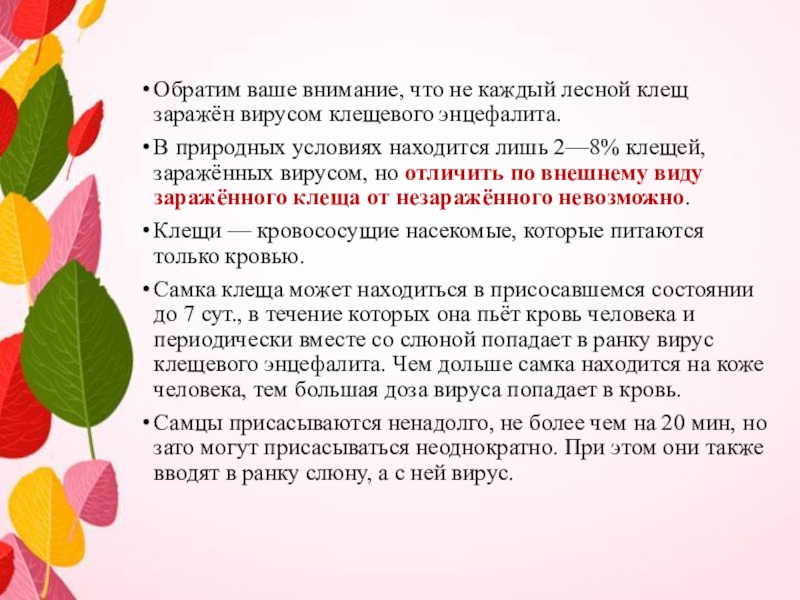 • Обратим ваше внимание, что не каждый лесной клещ заражён вирусом клещевого энцефалита.

• В природных условиях находится лишь 2—8% клещей, заражённых вирусом, но отличить по внешнему виду заражённого клеща от незаражённого невозможно.

• Клещи — кровососущие насекомые, которые питаются только кровью.

• Самка клеща может находиться в присосавшемся состоянии до 7 сут., в течение которых она пьёт кровь человека и периодически вместе со слюной попадает в ранку вирус клещевого энцефалита. Чем дольше самка находится на коже человека, тем большая доза вируса попадает в кровь.

• Самцы присасываются ненадолго, не более чем на 20 мин, но зато могут присасываться неоднократно. При этом они также вводят в ранку слюну, а с ней вирус.